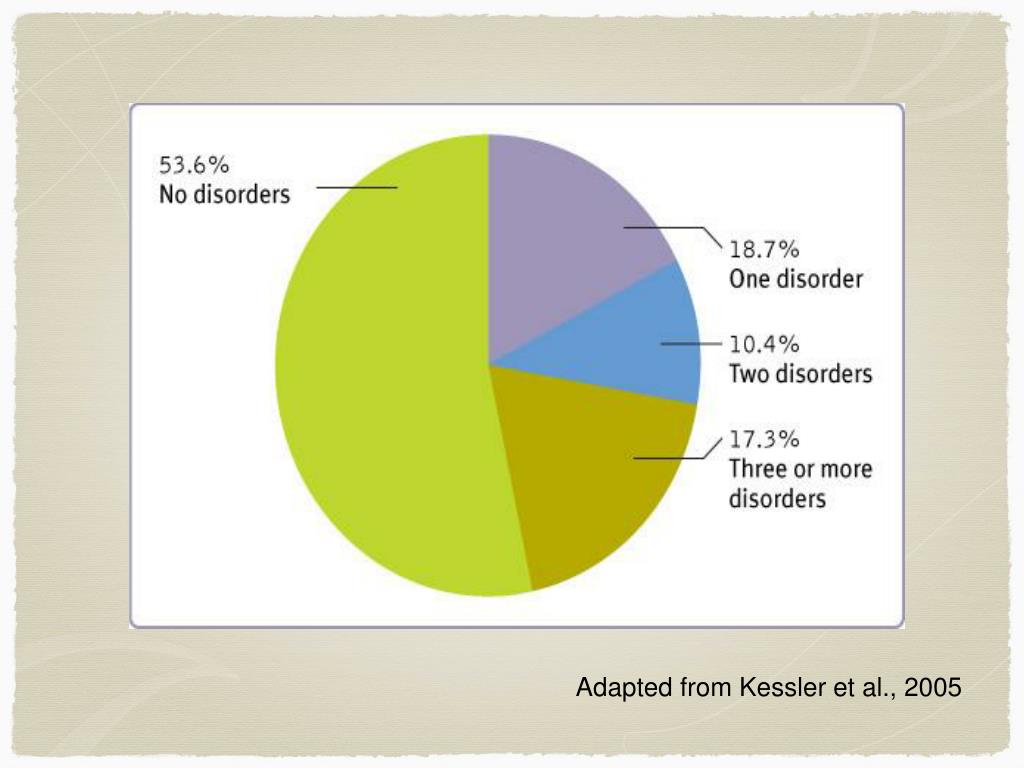 53.6%
No disorders

18.7%
One disorder

10.4%
Two disorders

17.3%
Three or more disorders

Adapted from Kessler et al., 2005